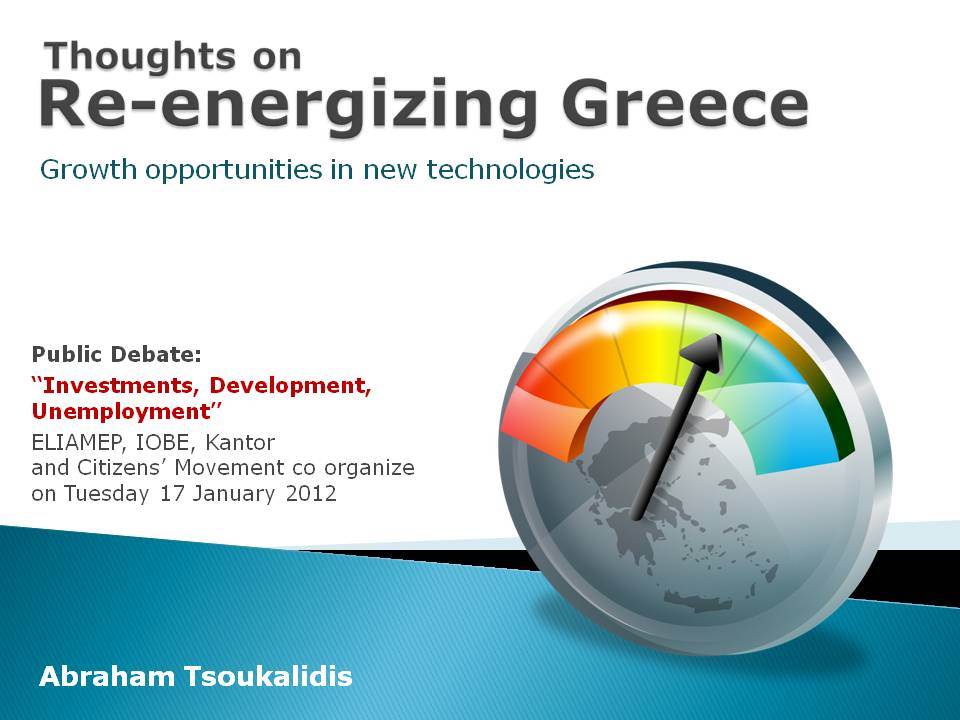 Thoughts on
Re-energizing Greece

Growth opportunities in new technologies

Public Debate:
"Investments, Development, Unemployment"
ELIAMEP, IOBE, Kantor and Citizens' Movement co organize on Tuesday 17 January 2012

Abraham Tsoukalidis